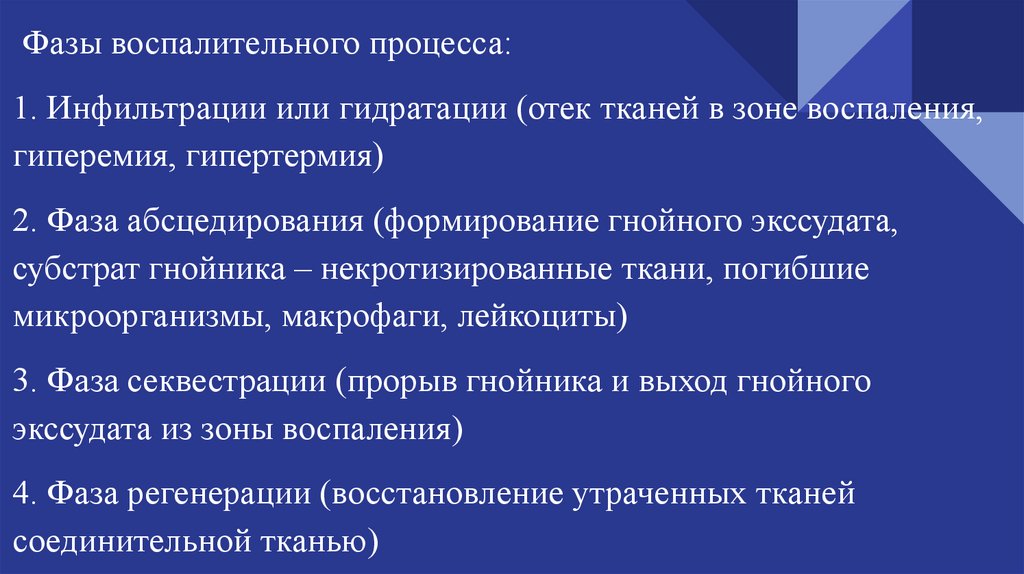 Фазы воспалительного процесса:

1. Инфильтрации или гидратации (отек тканей в зоне воспаления, гиперемия, гипертермия)

2. Фаза абсцедирования (формирование гнойного экссудата, субстрат гнойника – некротизированные ткани, погибшие микроорганизмы, макрофаги, лейкоциты)

3. Фаза секвестрации (прорыв гнойника и выход гнойного экссудата из зоны воспаления)

4. Фаза регенерации (восстановление утраченных тканей соединительной тканью)